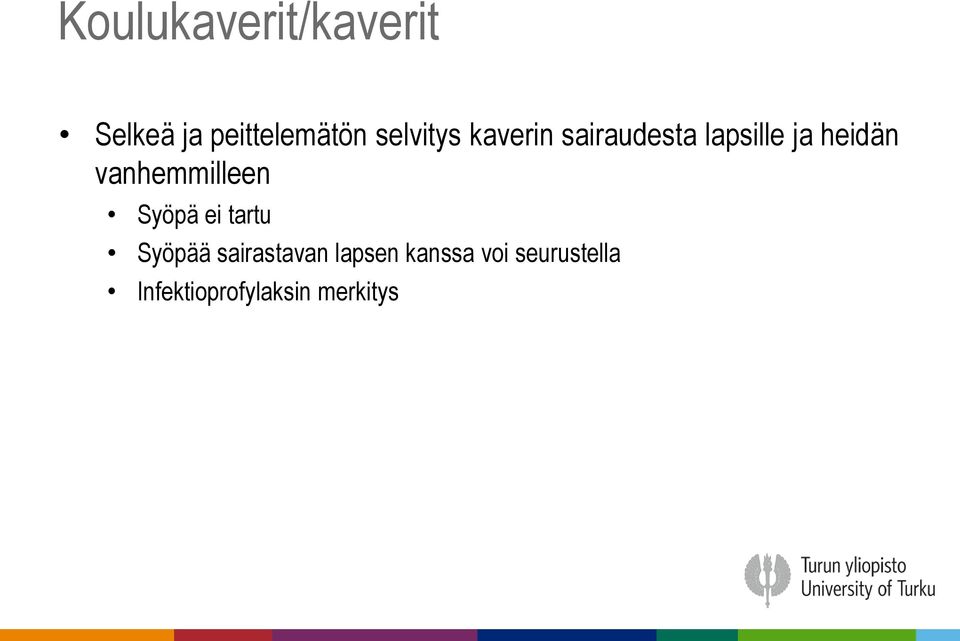 Koulukaverit/kaverit

• Selkeä ja peittelemätön selvitys kaverin sairaudesta lapsille ja heidän vanhemmilleen
  • Syöpä ei tartu
  • Syöpää sairastavan lapsen kanssa voi seurustella
  • Infektioprofylaksin merkitys

Turun yliopisto
University of Turku